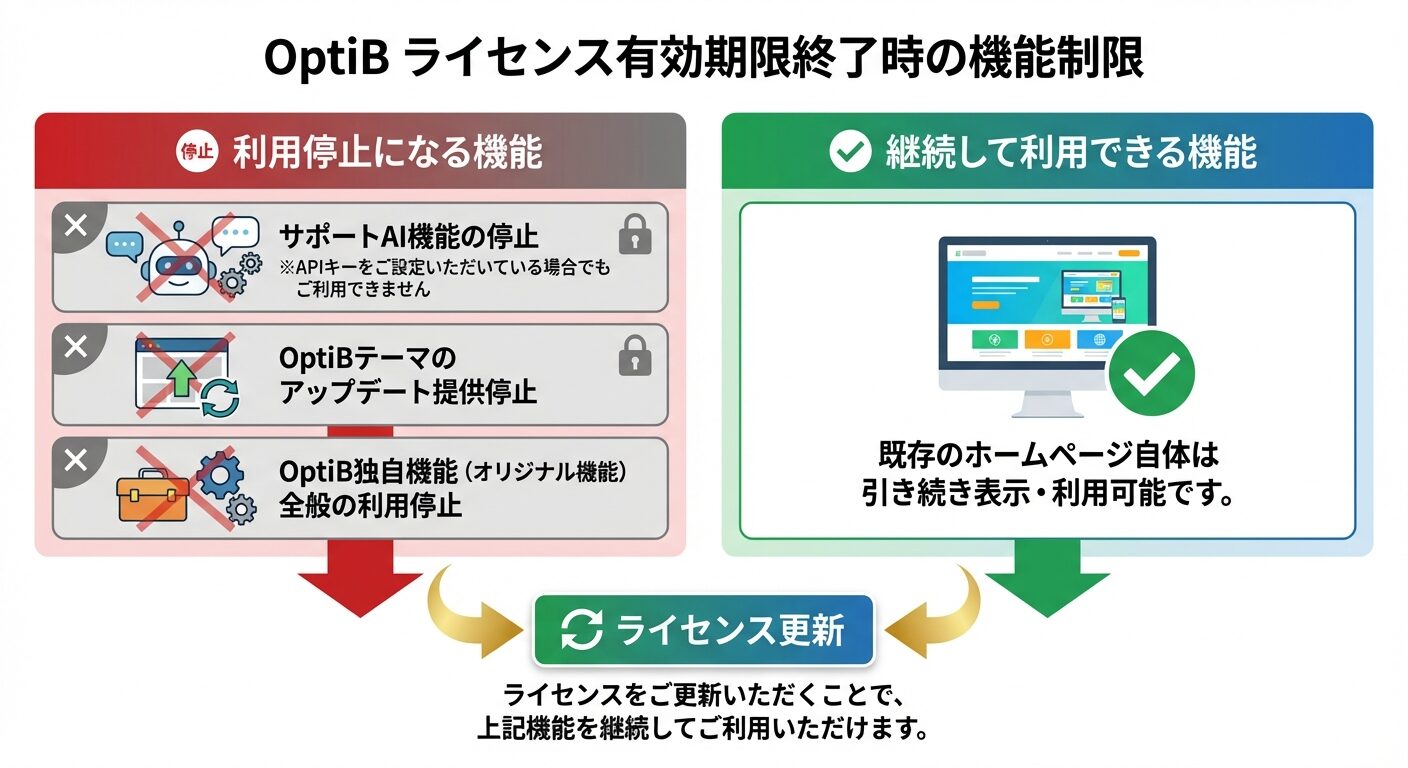 OptiB ライセンス有効期限終了時の機能制限

停止 利用停止になる機能

サポートAI機能の停止
※APIキーをご設定いただいている場合でもご利用できません

OptiBテーマのアップデート提供停止

OptiB独自機能（オリジナル機能）全般の利用停止

継続して利用できる機能

既存のホームページ自体は引き続き表示・利用可能です。

ライセンス更新

ライセンスをご更新いただくことで、上記機能を継続してご利用いただけます。